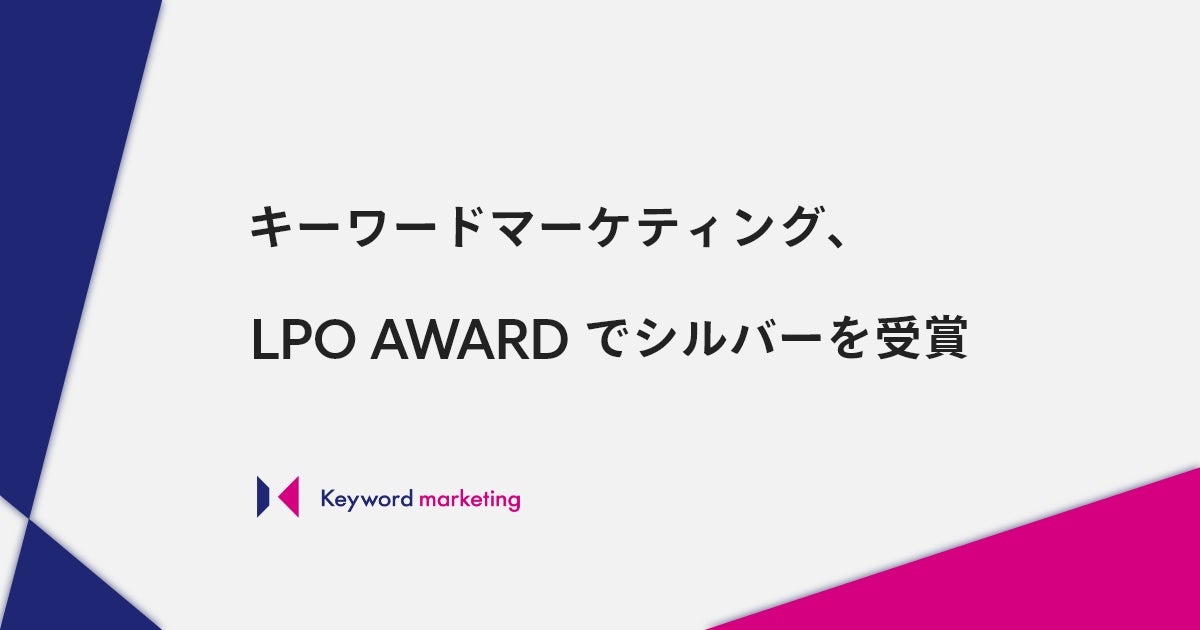 キーワードマーケティング、

LPO AWARD でシルバーを受賞

Keyword marketing